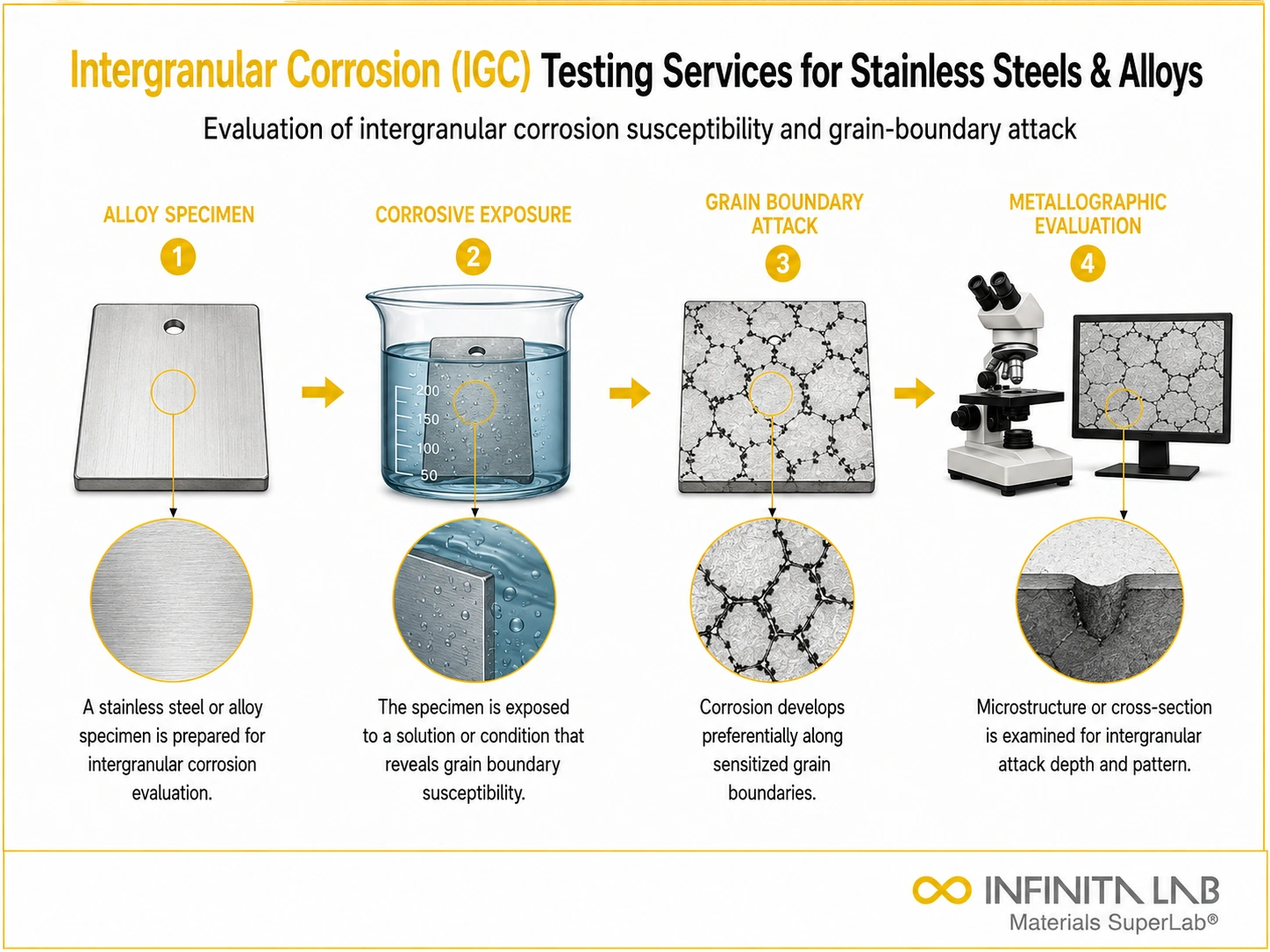 Intergranular Corrosion (IGC) Testing Services for Stainless Steels & Alloys

Evaluation of intergranular corrosion susceptibility and grain-boundary attack

ALLOY SPECIMEN

1

A stainless steel or alloy specimen is prepared for intergranular corrosion evaluation.

CORROSIVE EXPOSURE

2

200
150
100
50

The specimen is exposed to a solution or condition that reveals grain boundary susceptibility.

GRAIN BOUNDARY ATTACK

3

Corrosion develops preferentially along sensitized grain boundaries.

METALLOGRAPHIC EVALUATION

4

Microstructure or cross-section is examined for intergranular attack depth and pattern.

INFINITA LAB
Materials SuperLab®